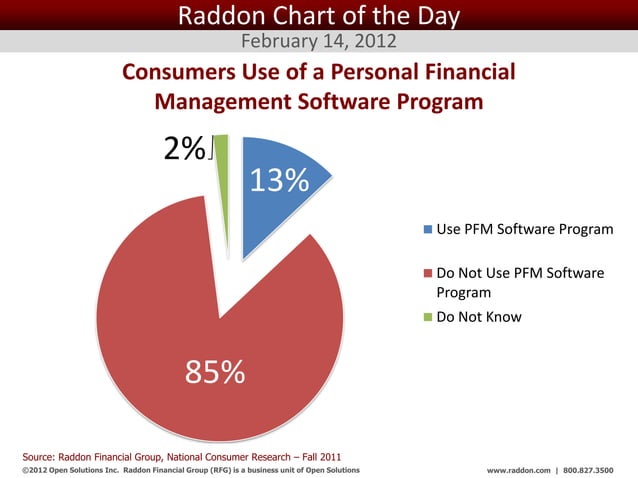 Raddon Chart of the Day

February 14, 2012

Consumers Use of a Personal Financial Management Software Program

2%

13%

85%

Use PFM Software Program

Do Not Use PFM Software Program

Do Not Know

Source: Raddon Financial Group, National Consumer Research – Fall 2011

©2012 Open Solutions Inc. Raddon Financial Group (RFG) is a business unit of Open Solutions

www.raddon.com | 800.827.3500